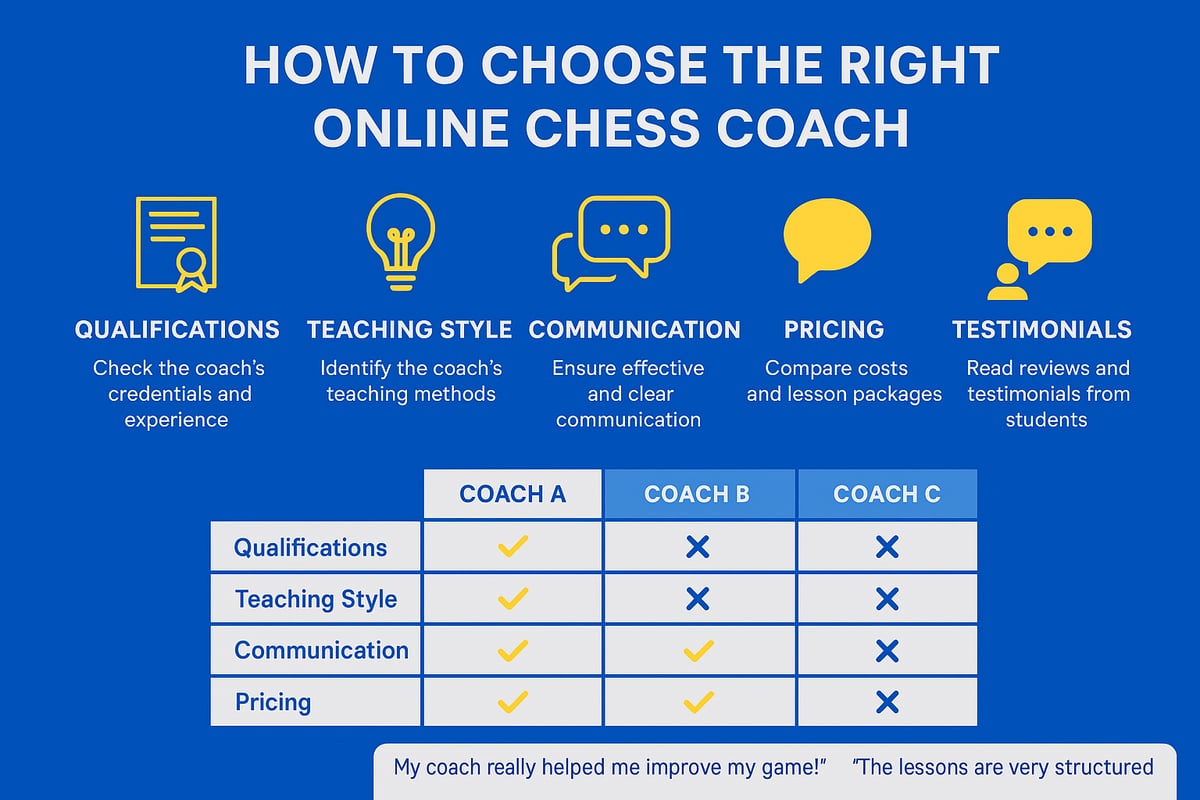 HOW TO CHOOSE THE RIGHT ONLINE CHESS COACH

QUALIFICATIONS
Check the coach's credentials and experience

TEACHING STYLE
Identify the coach's teaching methods

COMMUNICATION
Ensure effective and clear communication

PRICING
Compare costs and lesson packages

TESTIMONIALS
Read reviews and testimonials from students

| | COACH A | COACH B | COACH C |
|---|---|---|---|
| Qualifications | ✓ | ✗ | ✗ |
| Teaching Style | ✓ | ✗ | ✗ |
| Communication | ✓ | ✓ | ✗ |
| Pricing | ✓ | ✓ | ✗ |

My coach really helped me improve my game!" "The lessons are very structured